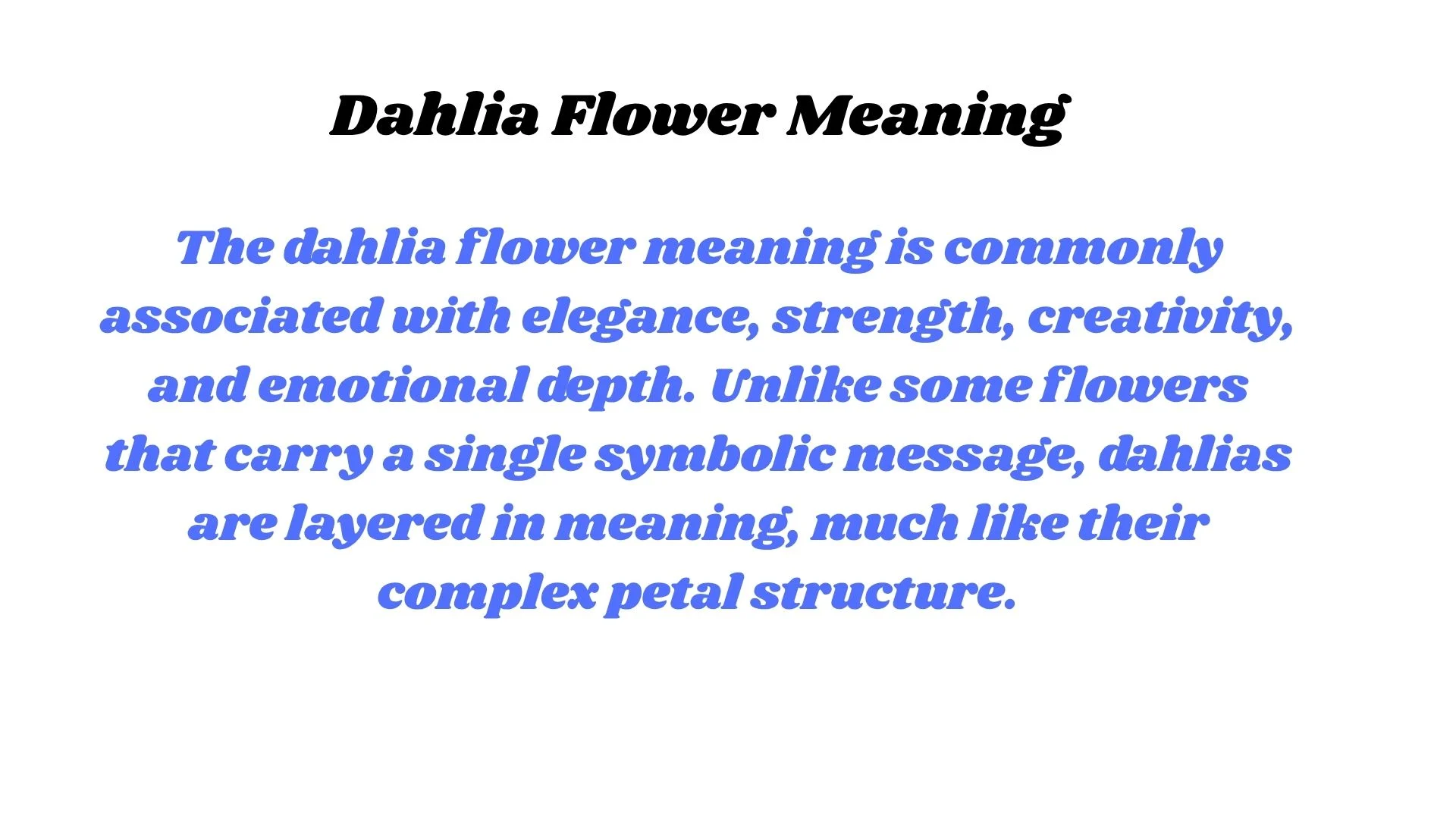 Dahlia Flower Meaning

The dahlia flower meaning is commonly associated with elegance, strength, creativity, and emotional depth. Unlike some flowers that carry a single symbolic message, dahlias are layered in meaning, much like their complex petal structure.